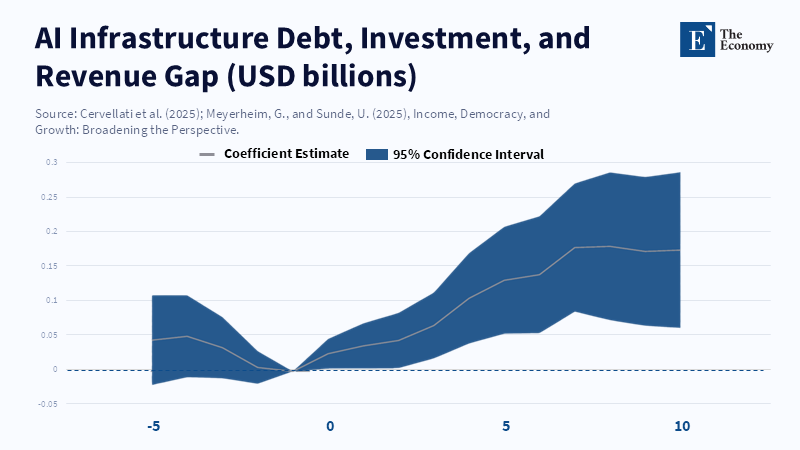 AI Infrastructure Debt, Investment, and Revenue Gap (USD billions)

E The Economy

Source: Cervellati et al. (2025); Meyerheim, G., and Sunde, U. (2025), Income, Democracy, and Growth: Broadening the Perspective.

Coefficient Estimate
95% Confidence Interval

0.3
0.25
0.2
0.15
0.1
0.05
0
-0.05

-5
0
5
10